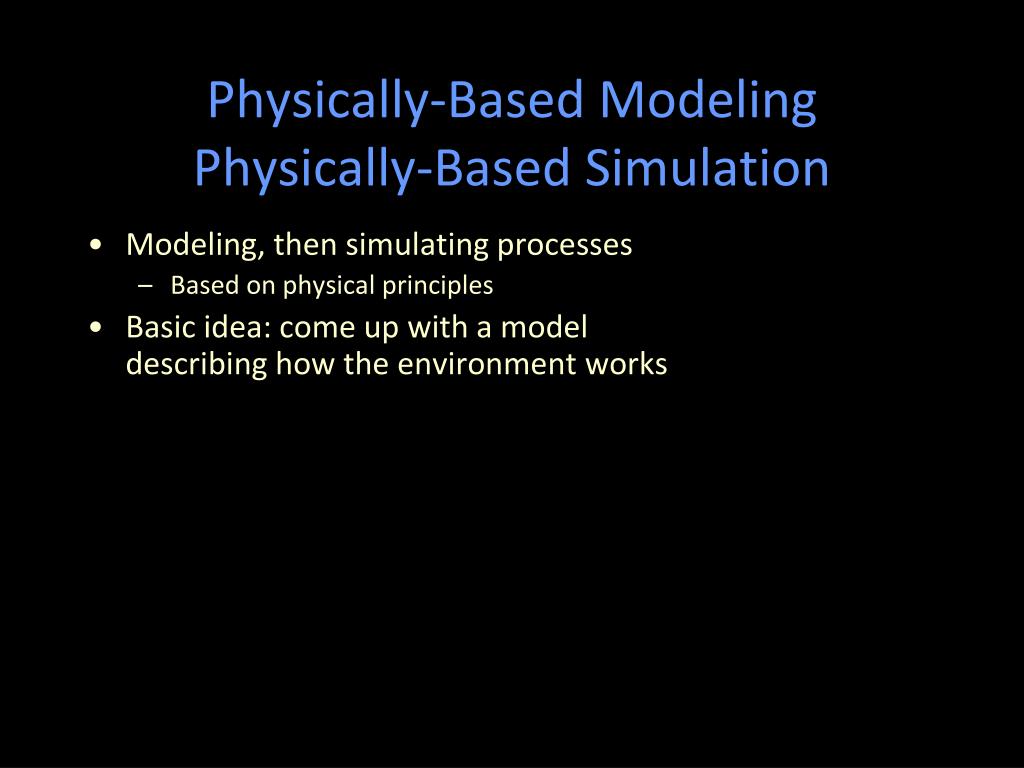 Physically-Based Modeling
Physically-Based Simulation

• Modeling, then simulating processes
  – Based on physical principles
• Basic idea: come up with a model describing how the environment works